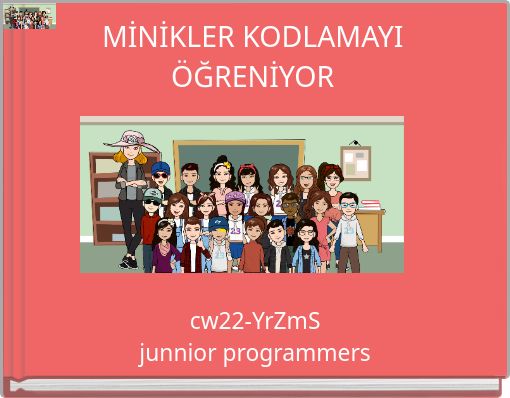 MİNİKLER KODLAMAYI ÖĞRENİYOR

cw22-YrZmS
junnior programmers